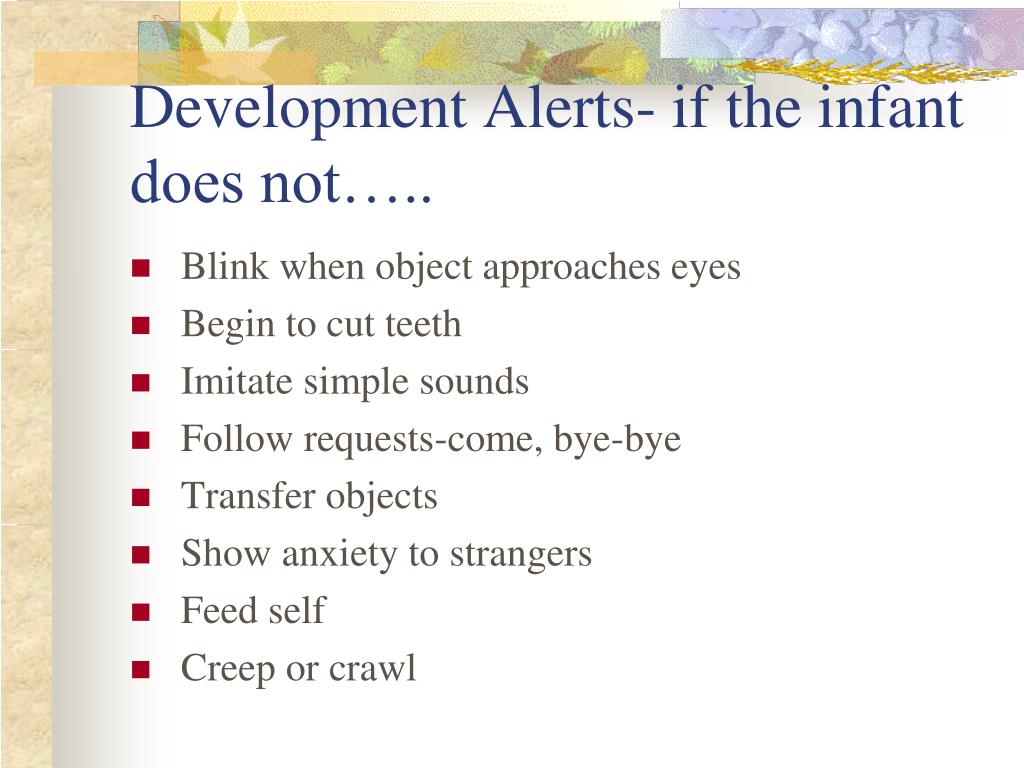 Development Alerts- if the infant does not…..

- Blink when object approaches eyes
- Begin to cut teeth
- Imitate simple sounds
- Follow requests-come, bye-bye
- Transfer objects
- Show anxiety to strangers
- Feed self
- Creep or crawl